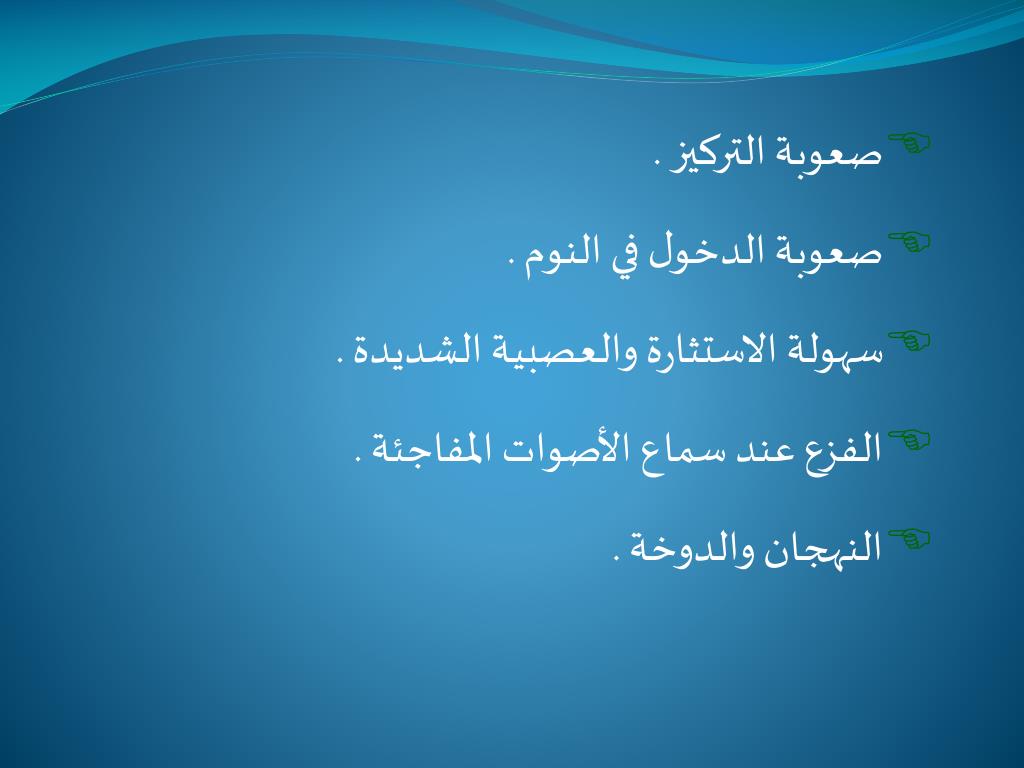 صعوبة التركيز .

صعوبة الدخول في النوم .

سهولة الاستثارة والعصبية الشديدة .

الفزع عند سماع الأصوات المفاجئة .

النهجان والدوخة .